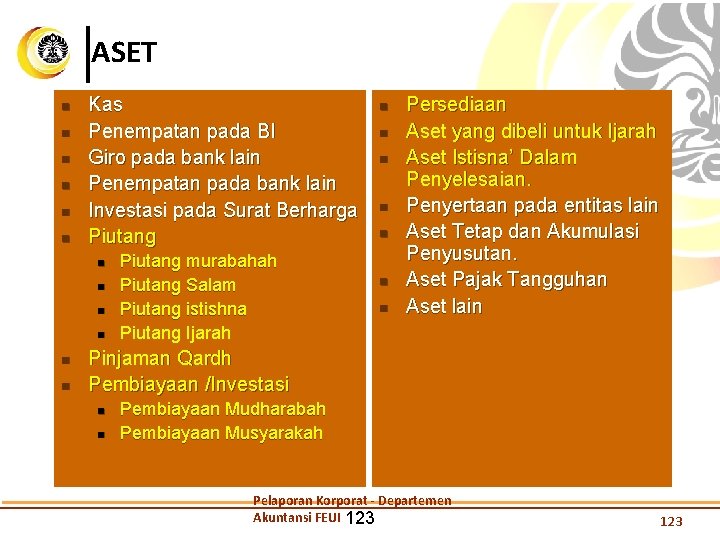 ASET

- Kas
- Penempatan pada BI
- Giro pada bank lain
- Penempatan pada bank lain
- Investasi pada Surat Berharga
- Piutang
  - Piutang murabahah
  - Piutang Salam
  - Piutang istishna
  - Piutang Ijarah
- Pinjaman Qardh
- Pembiayaan /Investasi
  - Pembiayaan Mudharabah
  - Pembiayaan Musyarakah

- Persediaan
- Aset yang dibeli untuk Ijarah
- Aset Istisna' Dalam Penyelesaian.
- Penyertaan pada entitas lain
- Aset Tetap dan Akumulasi Penyusutan.
- Aset Pajak Tangguhan
- Aset lain

Pelaporan Korporat - Departemen Akuntansi FEUI 123

123